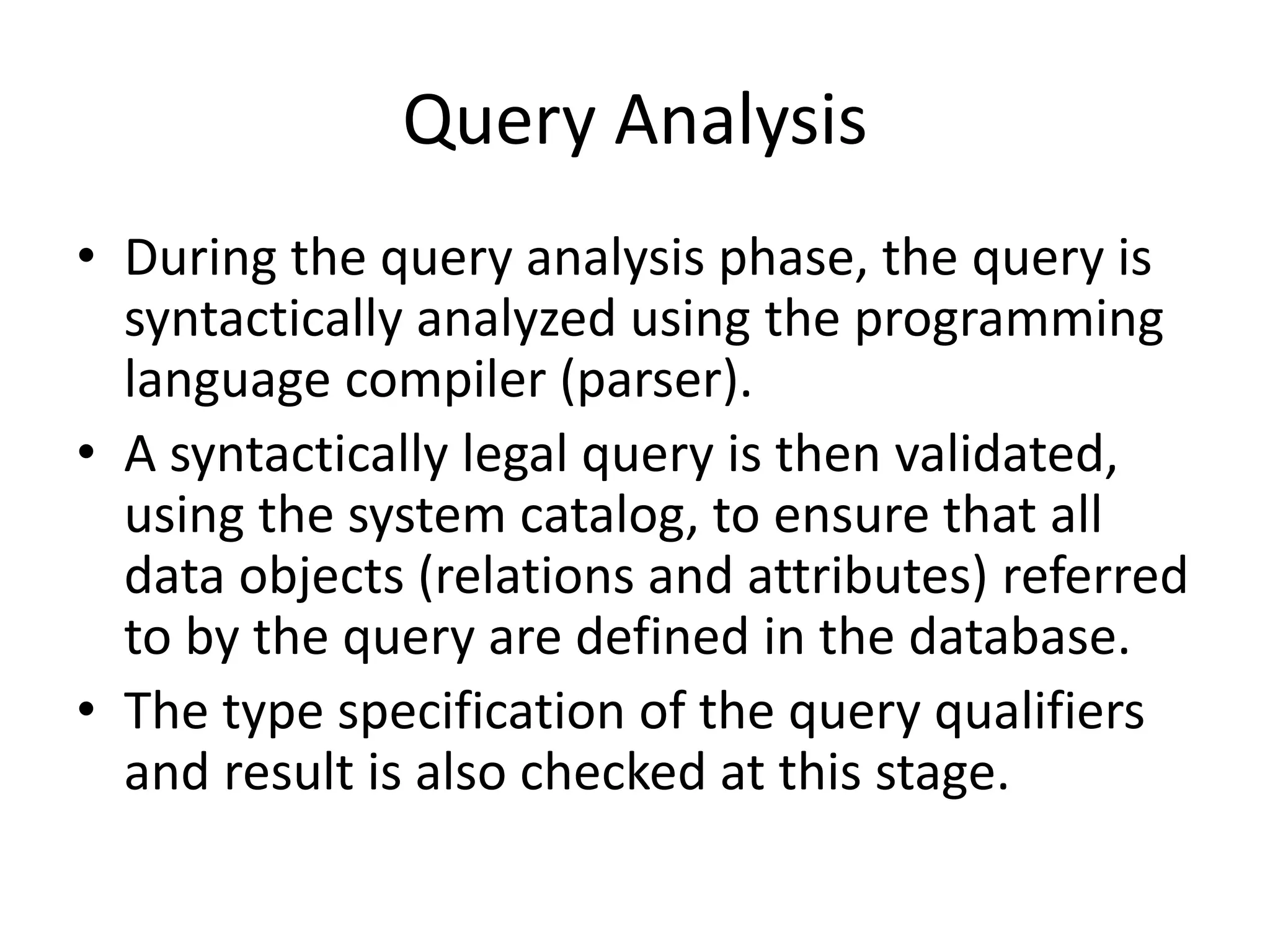 Query Analysis

• During the query analysis phase, the query is syntactically analyzed using the programming language compiler (parser).
• A syntactically legal query is then validated, using the system catalog, to ensure that all data objects (relations and attributes) referred to by the query are defined in the database.
• The type specification of the query qualifiers and result is also checked at this stage.